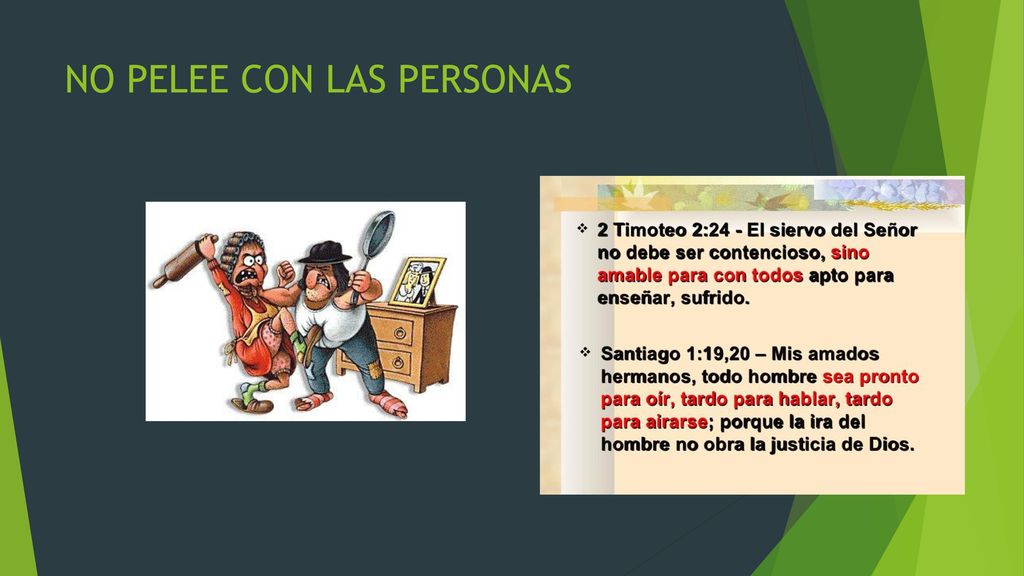 NO PELEE CON LAS PERSONAS

❖ 2 Timoteo 2:24 - El siervo del Señor no debe ser contencioso, sino amable para con todos apto para enseñar, sufrido.

❖ Santiago 1:19,20 – Mis amados hermanos, todo hombre sea pronto para oír, tardo para hablar, tardo para airarse; porque la ira del hombre no obra la justicia de Dios.